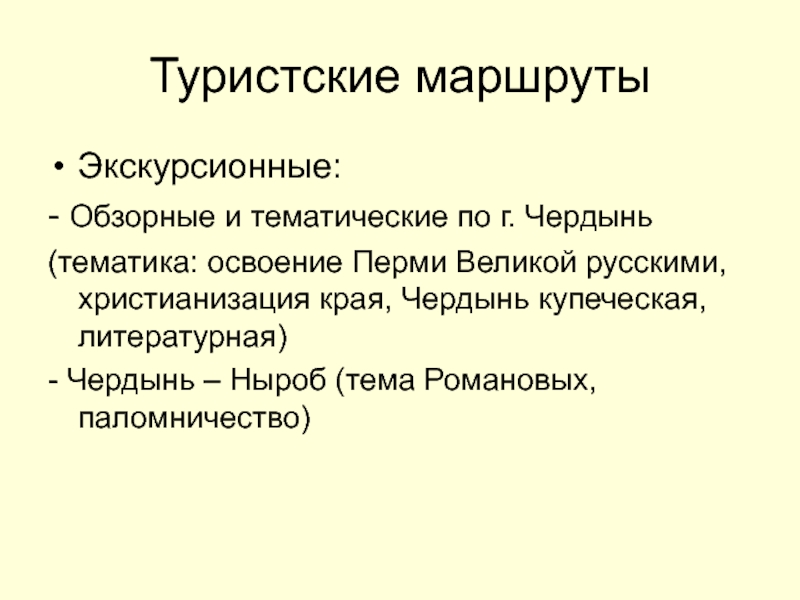 Туристские маршруты

• Экскурсионные:

- Обзорные и тематические по г. Чердынь

(тематика: освоение Перми Великой русскими, христианизация края, Чердынь купеческая, литературная)

- Чердынь – Ныроб (тема Романовых, паломничество)